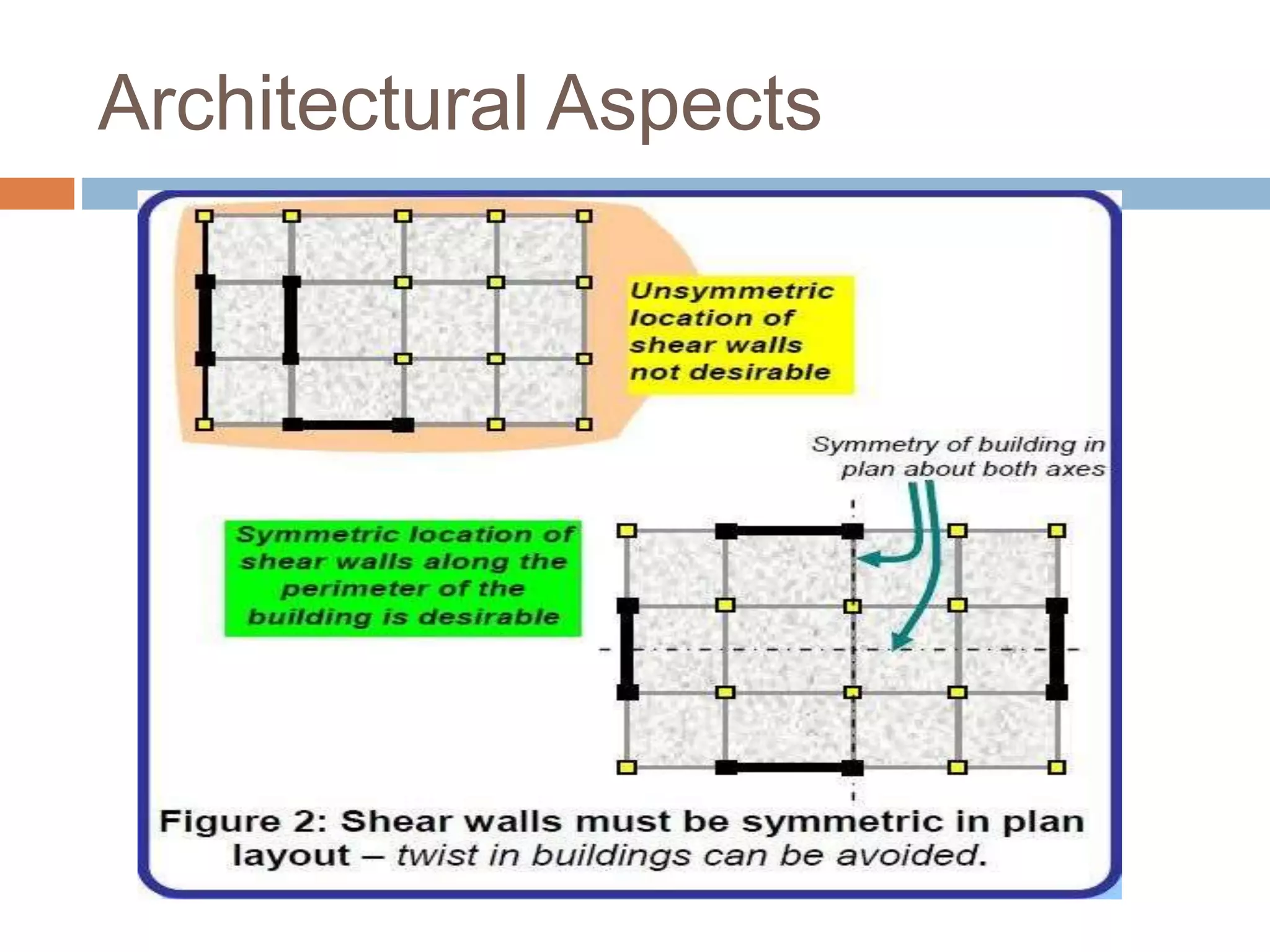 Architectural Aspects

Unsymmetric location of shear walls not desirable

Symmetry of building in plan about both axes

Symmetric location of shear walls along the perimeter of the building is desirable

Figure 2: Shear walls must be symmetric in plan layout – twist in buildings can be avoided.